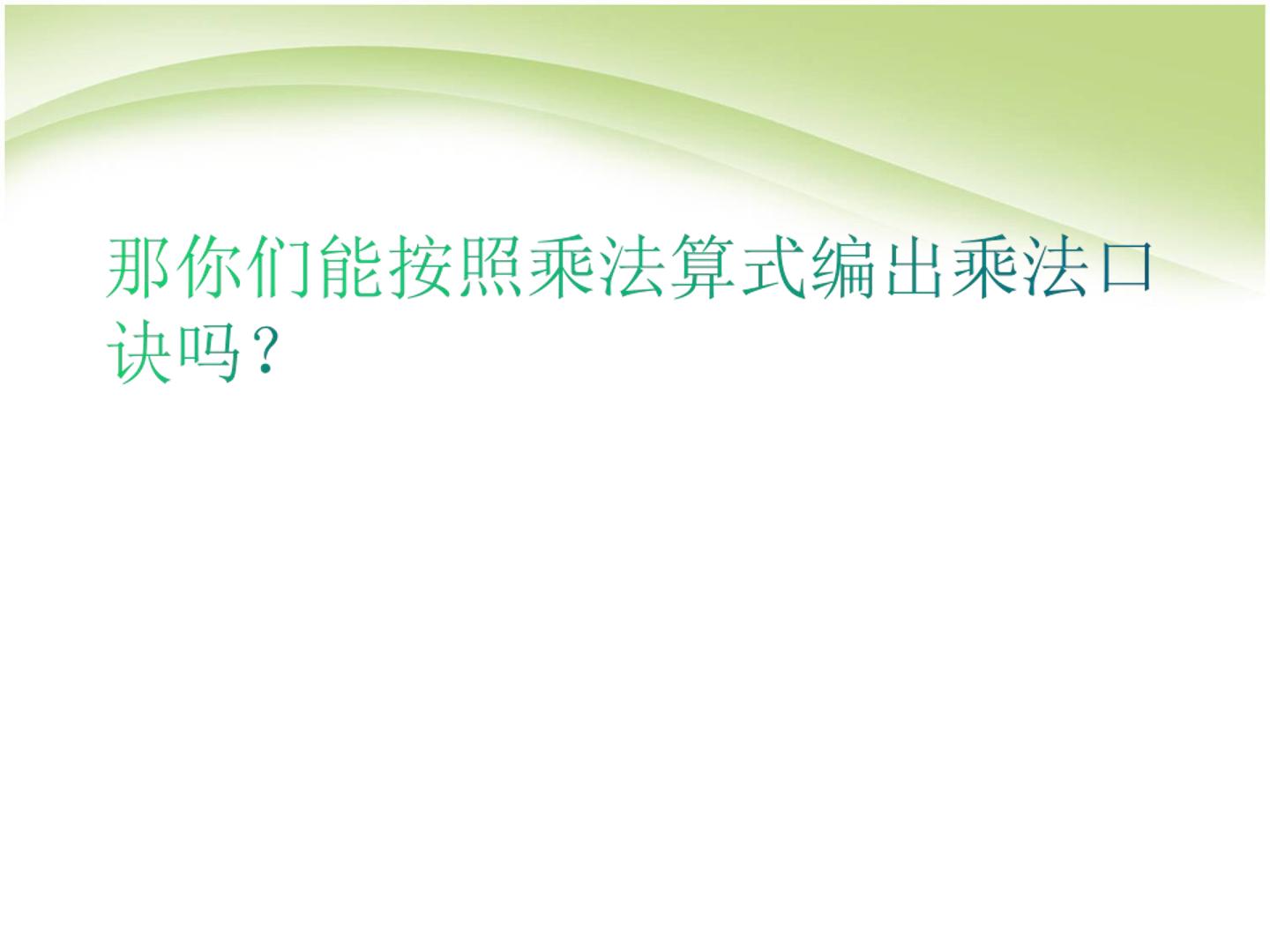 那你们能按照乘法算式编出乘法口诀吗？